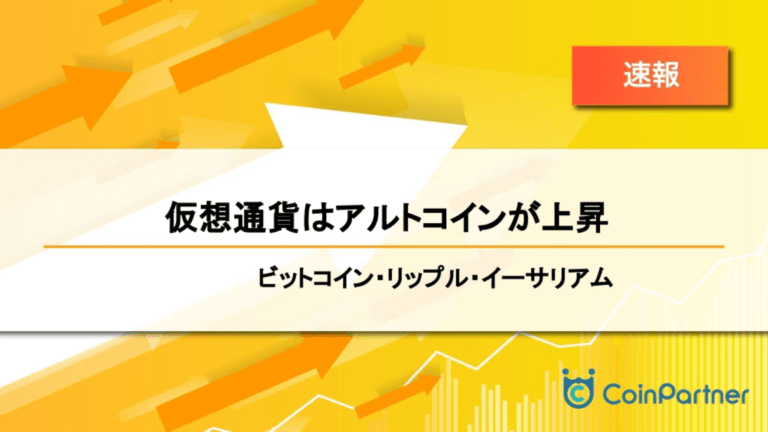 速報

仮想通貨はアルトコインが上昇

ビットコイン・リップル・イーサリアム

CoinPartner